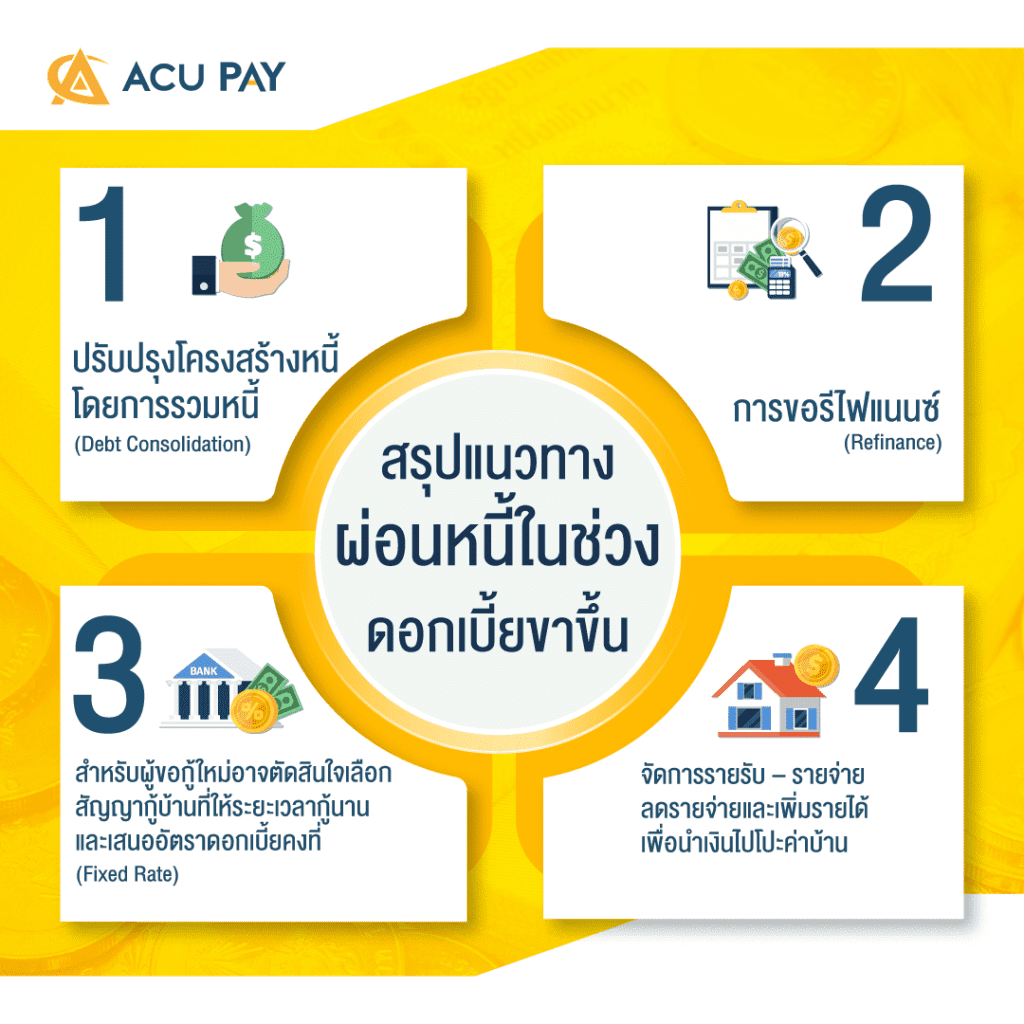 ACU PAY

1

ปรับปรุงโครงสร้างหนี้ โดยการรวมหนี้
(Debt Consolidation)

2

การขอรีไฟแนนซ์
(Refinance)

สรุปแนวทาง ผ่อนหนี้ในช่วง ดอกเบี้ยขาขึ้น

3

BANK

สำหรับผู้ขอกู้ใหม่อาจตัดสินใจเลือก สัญญากู้บ้านที่ให้ระยะเวลากู้นาน และเสนออัตราดอกเบี้ยคงที่
(Fixed Rate)

4

จัดการรายรับ – รายจ่าย ลดรายจ่ายและเพิ่มรายได้ เพื่อนำเงินไปโปะค่าบ้าน